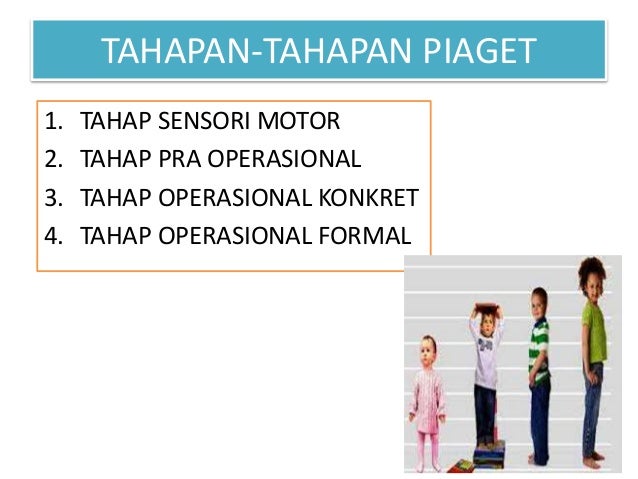 TAHAPAN-TAHAPAN PIAGET

1. TAHAP SENSORI MOTOR
2. TAHAP PRA OPERASIONAL
3. TAHAP OPERASIONAL KONKRET
4. TAHAP OPERASIONAL FORMAL